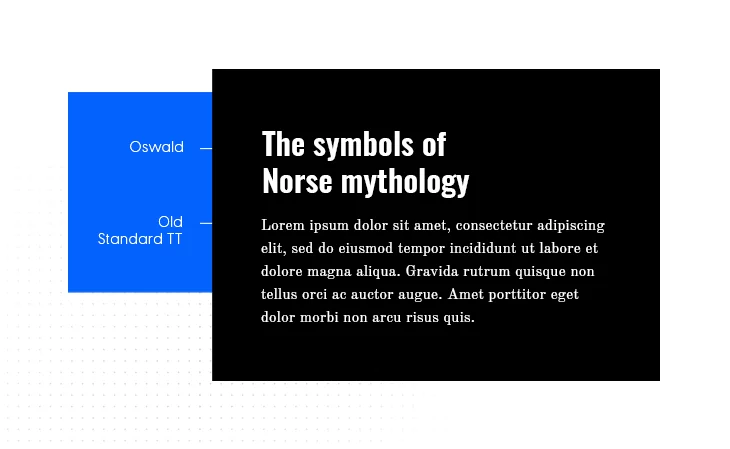 Oswald

Old
Standard TT

The symbols of
Norse mythology

Lorem ipsum dolor sit amet, consectetur adipiscing elit, sed do eiusmod tempor incididunt ut labore et dolore magna aliqua. Gravida rutrum quisque non tellus orci ac auctor augue. Amet porttitor eget dolor morbi non arcu risus quis.